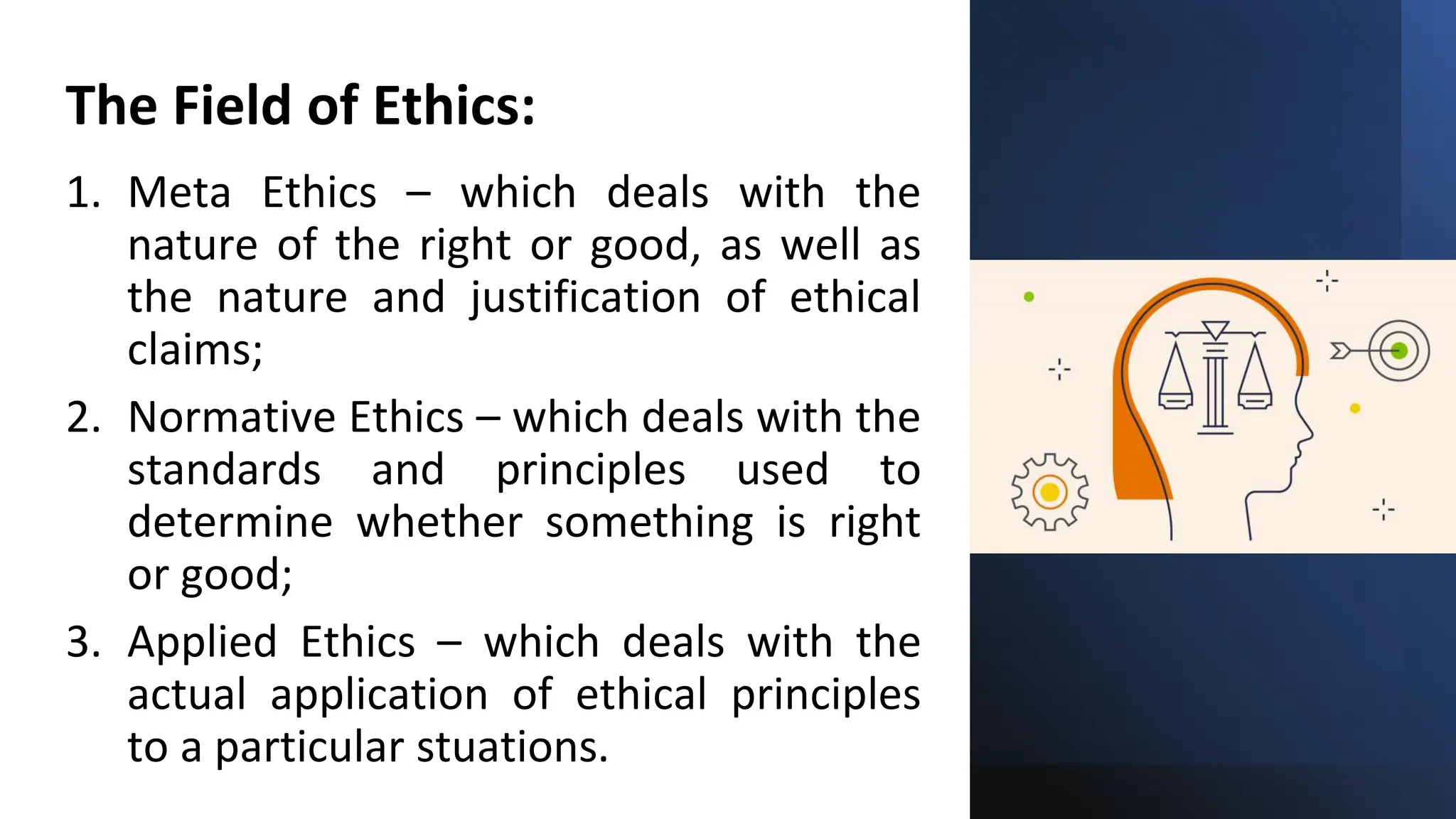 The Field of Ethics:

1. Meta Ethics – which deals with the nature of the right or good, as well as the nature and justification of ethical claims;

2. Normative Ethics – which deals with the standards and principles used to determine whether something is right or good;

3. Applied Ethics – which deals with the actual application of ethical principles to a particular stuations.